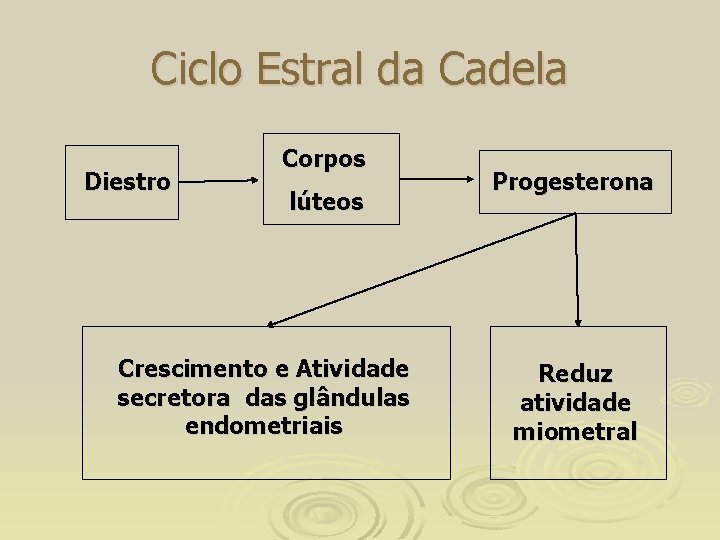 Ciclo Estral da Cadela

Diestro

Corpos lúteos

Progesterona

Crescimento e Atividade secretora das glândulas endometriais

Reduz atividade miometral